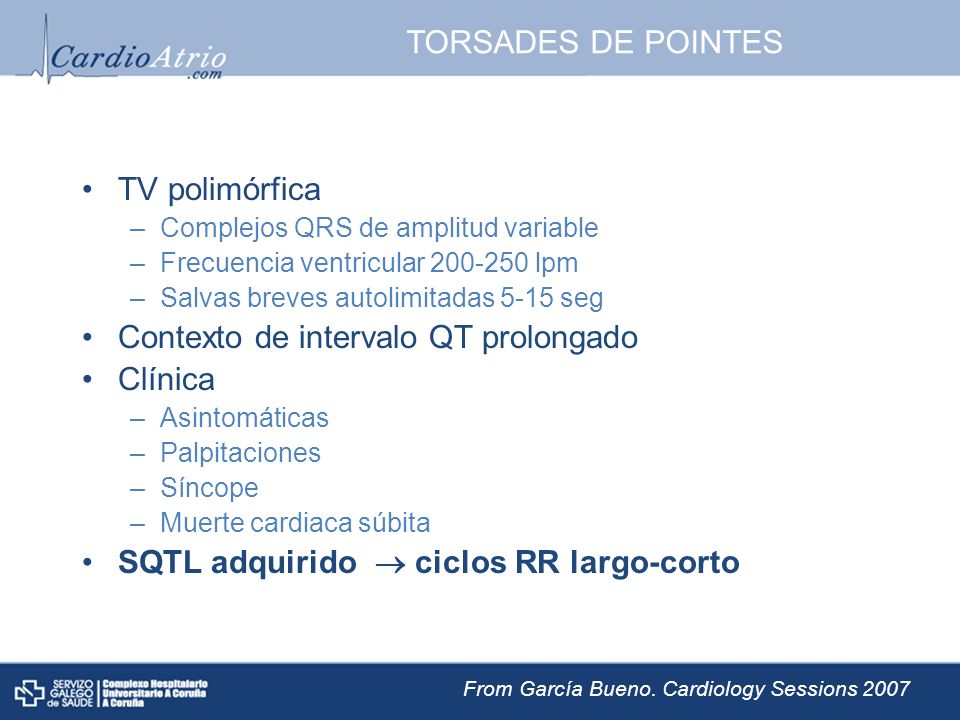 CardioAtrio
.com

TORSADES DE POINTES

• TV polimórfica
– Complejos QRS de amplitud variable
– Frecuencia ventricular 200-250 lpm
– Salvas breves autolimitadas 5-15 seg
• Contexto de intervalo QT prolongado
• Clínica
– Asintomáticas
– Palpitaciones
– Síncope
– Muerte cardiaca súbita
• SQTL adquirido $\rightarrow$ ciclos RR largo-corto

SERVIZO GALEGO de SAÚDE | Complexo Hospitalario Universitario A Coruña A Coruña

From García Bueno. Cardiology Sessions 2007